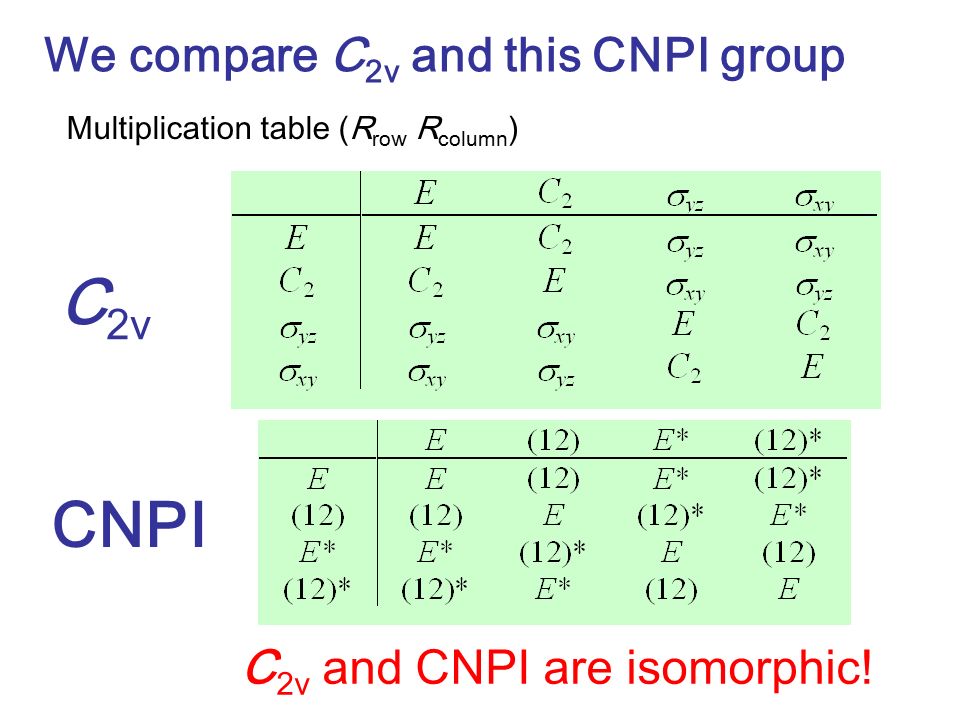 We compare $C_{2v}$ and this CNPI group

Multiplication table ($R_{row}$ $R_{column}$)

$C_{2v}$

| | $E$ | $C_2$ | $\sigma_{yz}$ | $\sigma_{xy}$ |
|---|---|---|---|---|
| $E$ | $E$ | $C_2$ | $\sigma_{yz}$ | $\sigma_{xy}$ |
| $C_2$ | $C_2$ | $E$ | $\sigma_{xy}$ | $\sigma_{yz}$ |
| $\sigma_{yz}$ | $\sigma_{yz}$ | $\sigma_{xy}$ | $E$ | $C_2$ |
| $\sigma_{xy}$ | $\sigma_{xy}$ | $\sigma_{yz}$ | $C_2$ | $E$ |

CNPI

| | $E$ | $(12)$ | $E^*$ | $(12)^*$ |
|---|---|---|---|---|
| $E$ | $E$ | $(12)$ | $E^*$ | $(12)^*$ |
| $(12)$ | $(12)$ | $E$ | $(12)^*$ | $E^*$ |
| $E^*$ | $E^*$ | $(12)^*$ | $E$ | $(12)$ |
| $(12)^*$ | $(12)^*$ | $E^*$ | $(12)$ | $E$ |

$C_{2v}$ and CNPI are isomorphic!